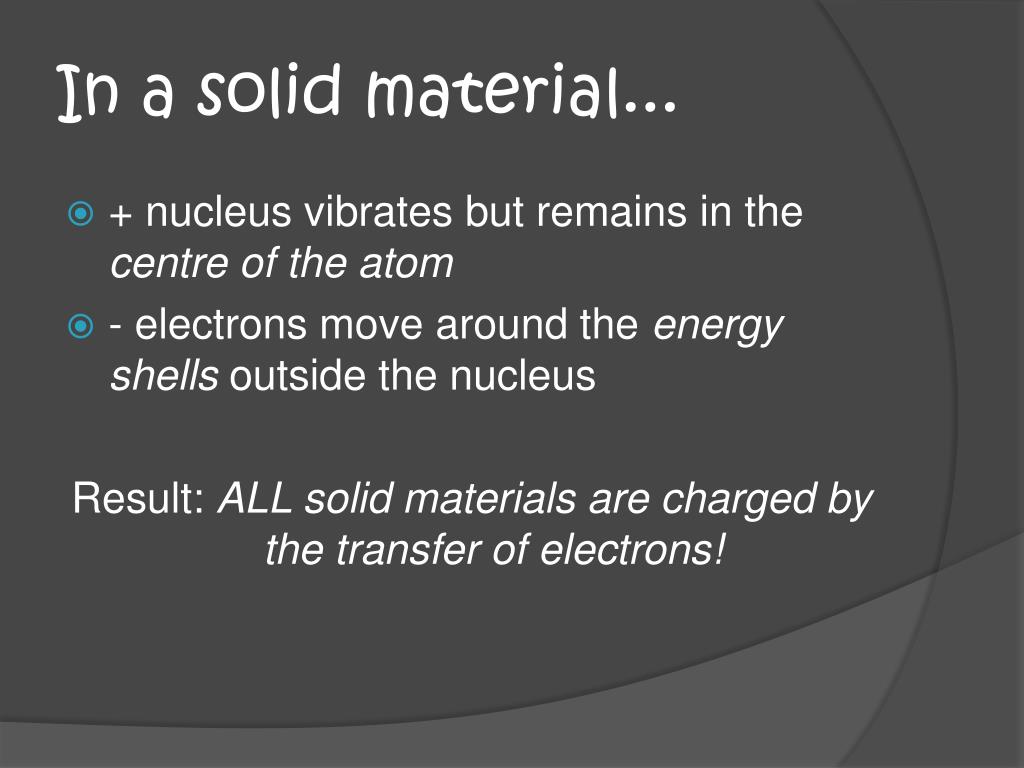 In a solid material…

+ nucleus vibrates but remains in the centre of the atom

- electrons move around the energy shells outside the nucleus

Result: ALL solid materials are charged by the transfer of electrons!